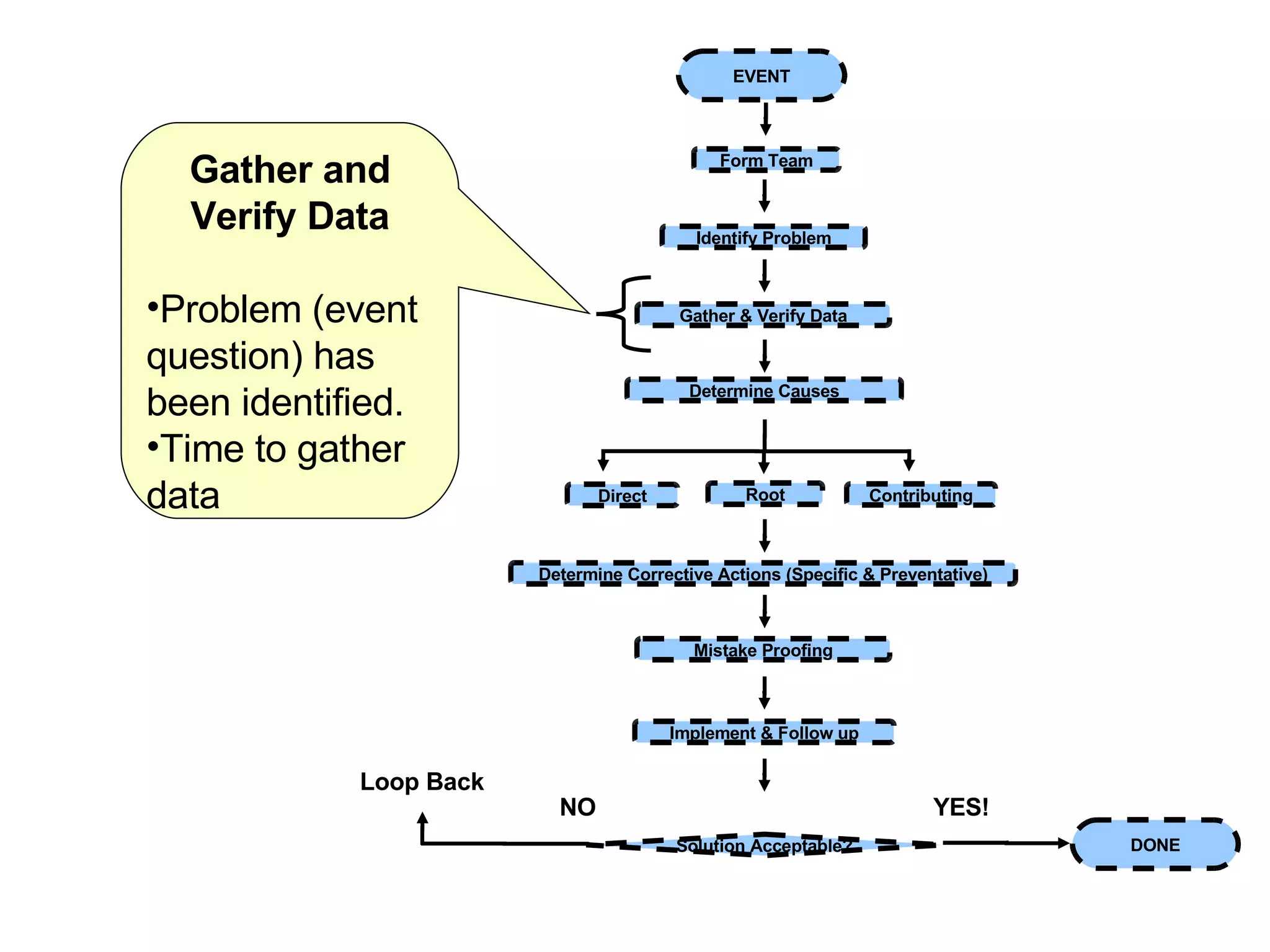 Gather and Verify Data

•Problem (event question) has been identified.
•Time to gather data

EVENT

Form Team

Identify Problem

Gather & Verify Data

Determine Causes

Direct

Root

Contributing

Determine Corrective Actions (Specific & Preventative)

Mistake Proofing

Implement & Follow up

Loop Back

NO

YES!

Solution Acceptable?

DONE